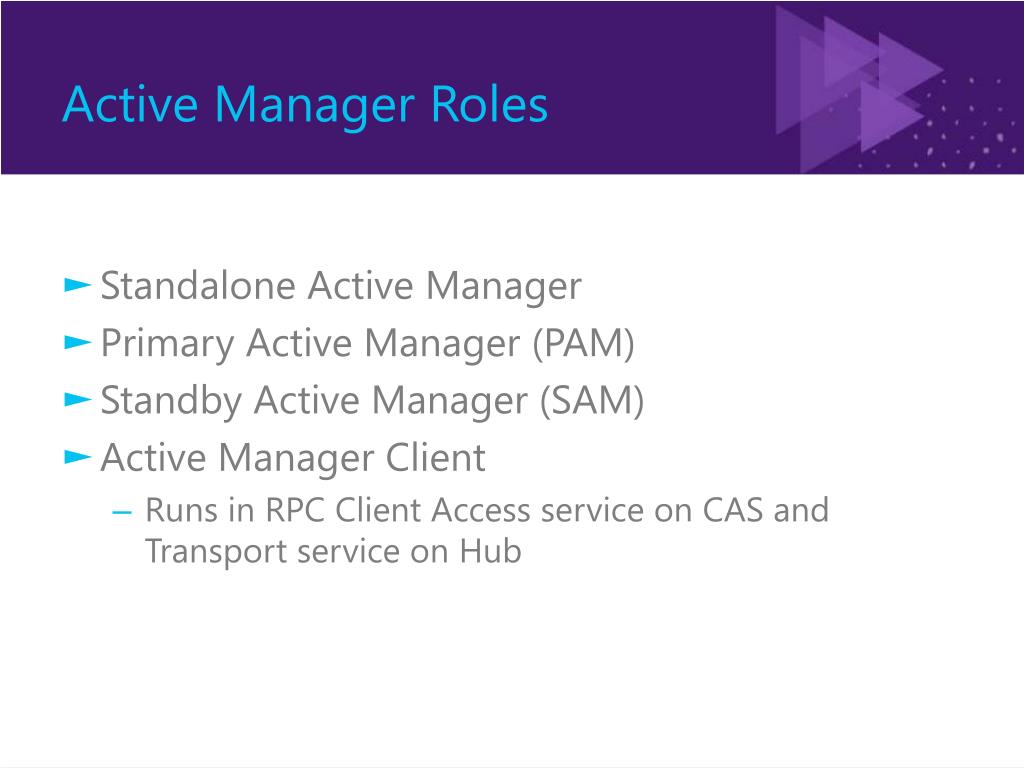 Active Manager Roles

► Standalone Active Manager
► Primary Active Manager (PAM)
► Standby Active Manager (SAM)
► Active Manager Client
– Runs in RPC Client Access service on CAS and Transport service on Hub